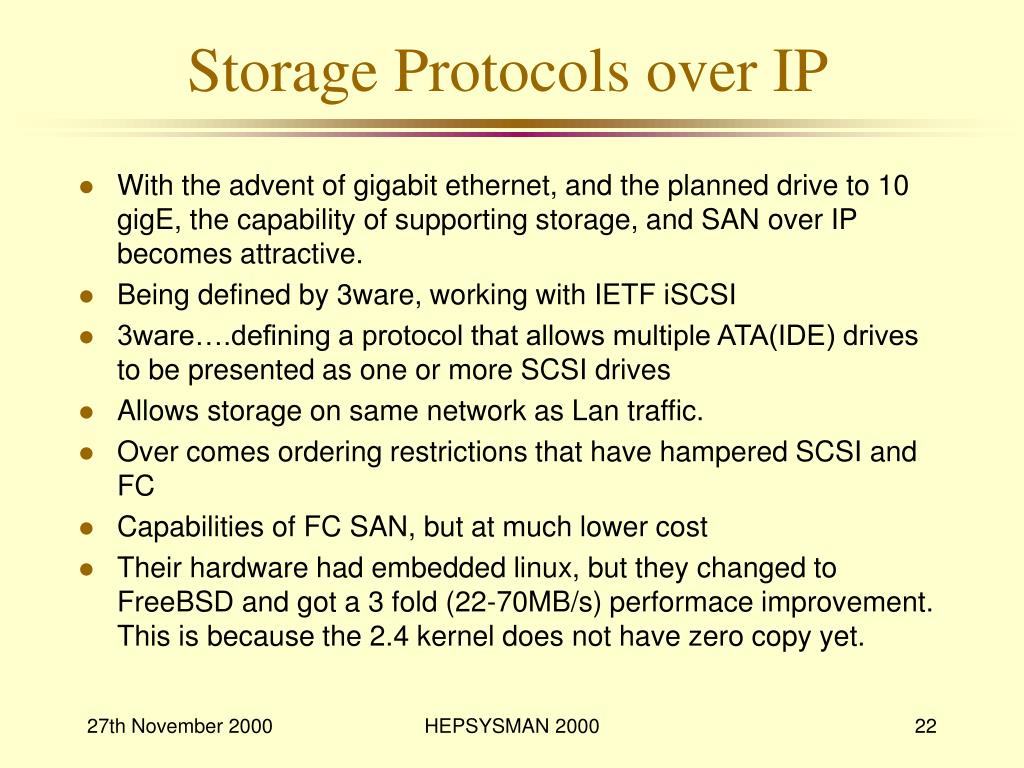 Storage Protocols over IP

- With the advent of gigabit ethernet, and the planned drive to 10 gigE, the capability of supporting storage, and SAN over IP becomes attractive.
- Being defined by 3ware, working with IETF iSCSI
- 3ware….defining a protocol that allows multiple ATA(IDE) drives to be presented as one or more SCSI drives
- Allows storage on same network as Lan traffic.
- Over comes ordering restrictions that have hampered SCSI and FC
- Capabilities of FC SAN, but at much lower cost
- Their hardware had embedded linux, but they changed to FreeBSD and got a 3 fold (22-70MB/s) performace improvement. This is because the 2.4 kernel does not have zero copy yet.

27th November 2000

HEPSYSMAN 2000

22